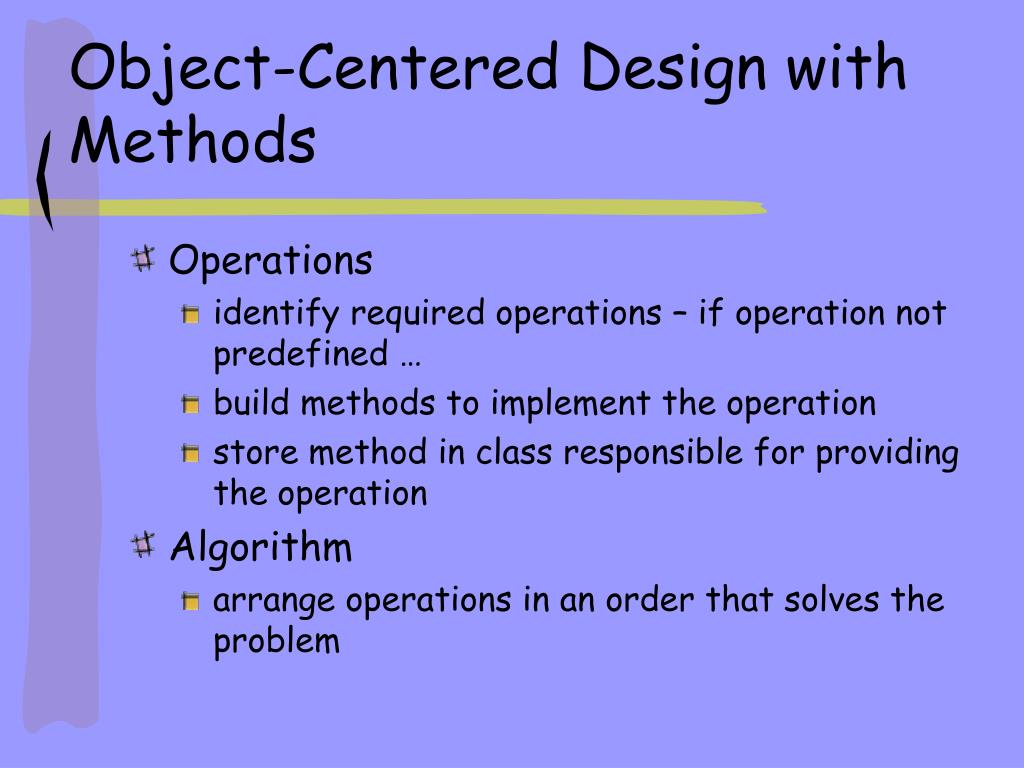 Object-Centered Design with Methods

Operations

identify required operations – if operation not predefined …

build methods to implement the operation

store method in class responsible for providing the operation

Algorithm

arrange operations in an order that solves the problem